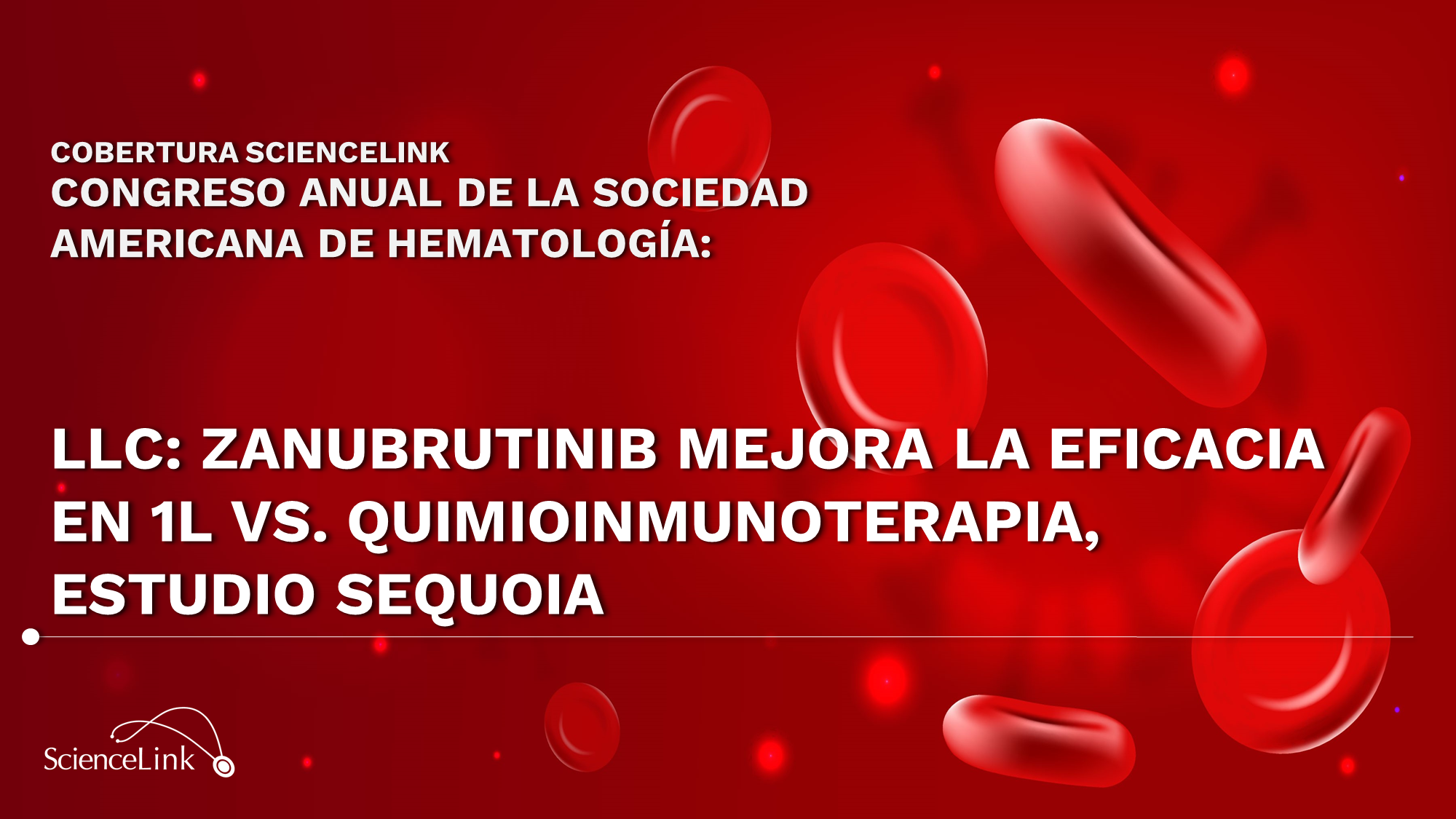 COBERTURA SCIENCELINK
CONGRESO ANUAL DE LA SOCIEDAD AMERICANA DE HEMATOLOGÍA:

LLC: ZANUBRUTINIB MEJORA LA EFICACIA EN 1L VS. QUIMIOINMUNOTERAPIA, ESTUDIO SEQUOIA

ScienceLink